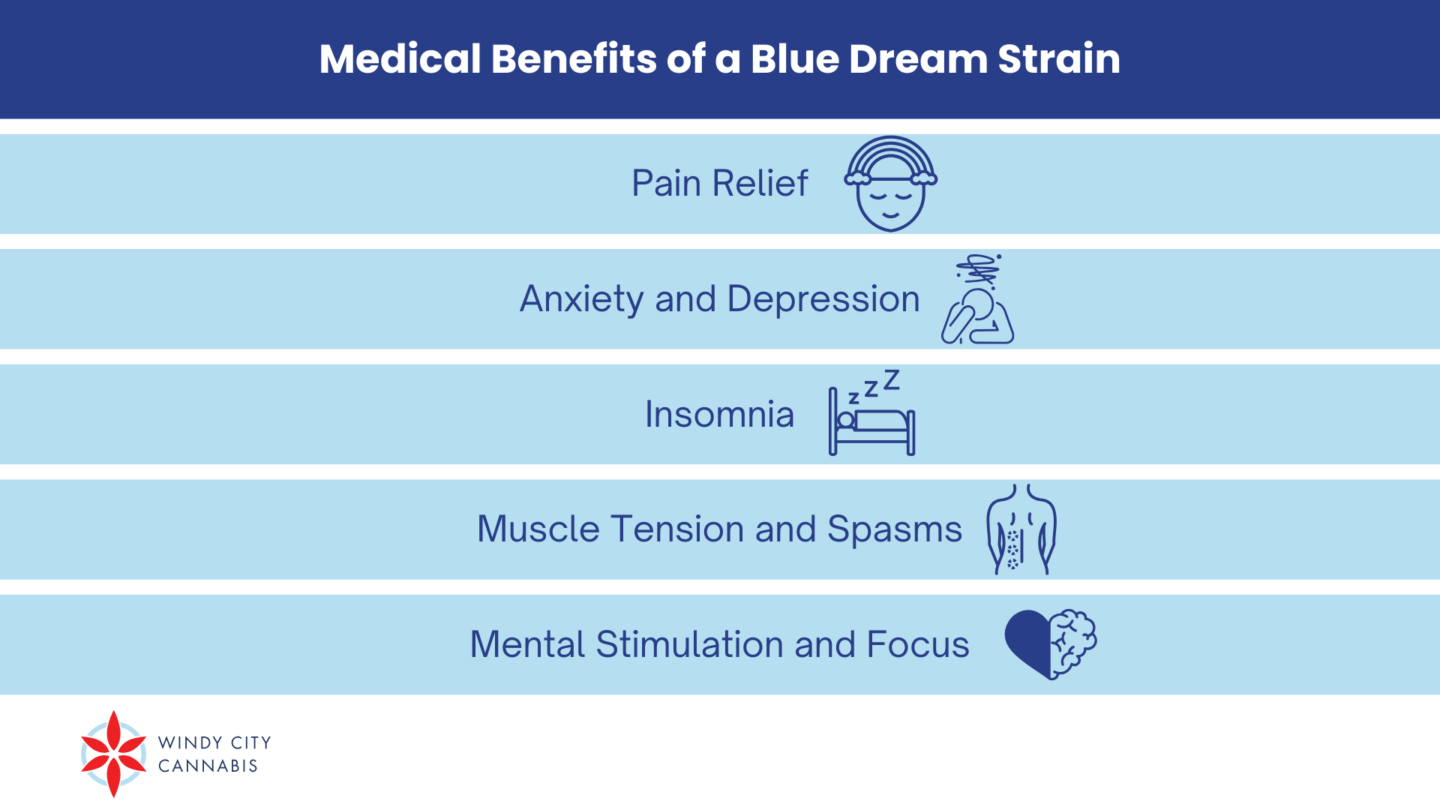 Medical Benefits of a Blue Dream Strain

Pain Relief

Anxiety and Depression

Insomnia

z z Z

Muscle Tension and Spasms

Mental Stimulation and Focus

WINDY CITY
CANNABIS